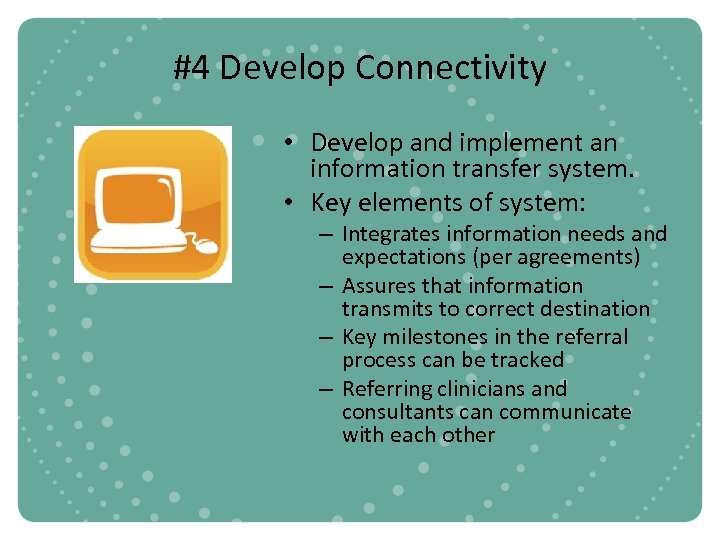 #4 Develop Connectivity

• Develop and implement an information transfer system.
• Key elements of system:
– Integrates information needs and expectations (per agreements)
– Assures that information transmits to correct destination
– Key milestones in the referral process can be tracked
– Referring clinicians and consultants can communicate with each other